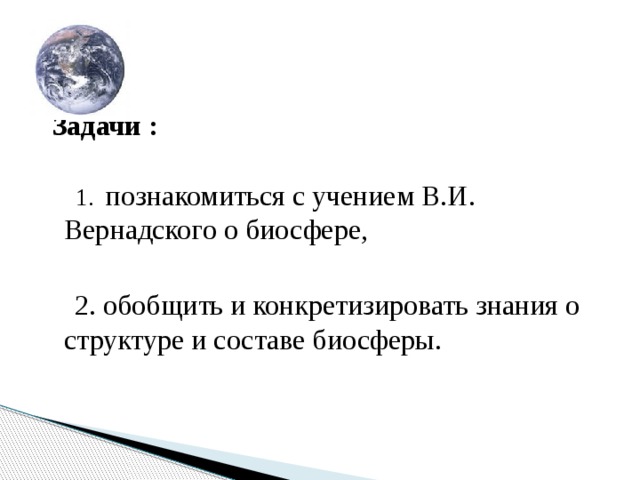 Задачи :

1. познакомиться с учением В.И. Вернадского о биосфере,

2. обобщить и конкретизировать знания о структуре и составе биосферы.